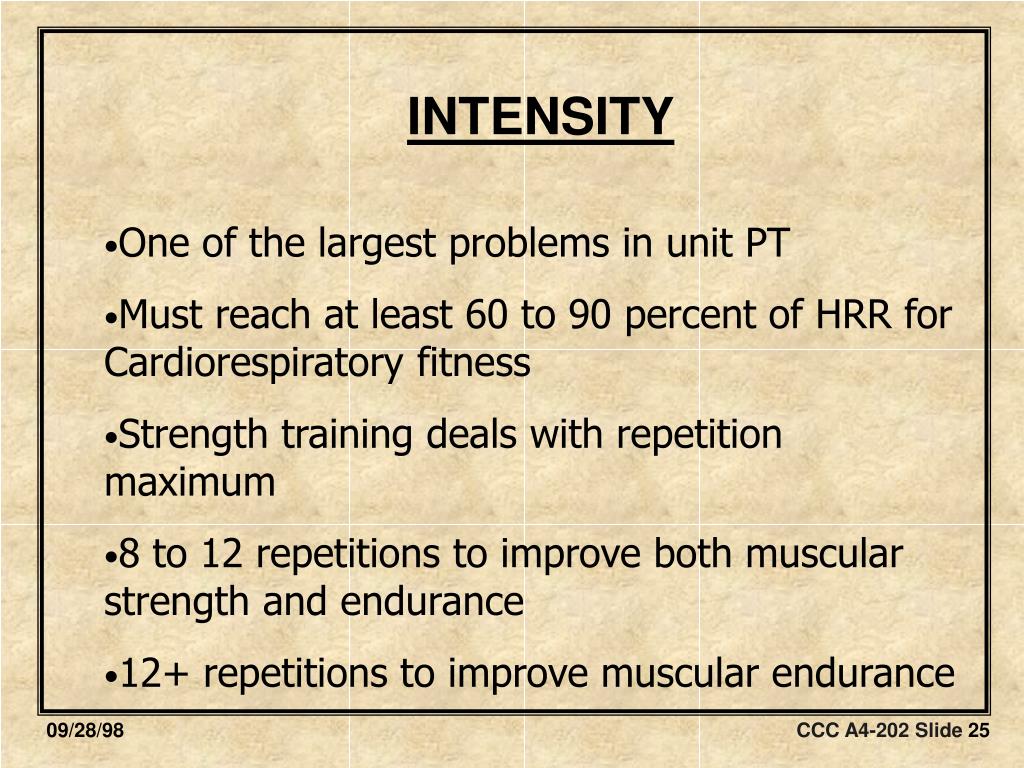 INTENSITY

•One of the largest problems in unit PT

•Must reach at least 60 to 90 percent of HRR for Cardiorespiratory fitness

•Strength training deals with repetition maximum

•8 to 12 repetitions to improve both muscular strength and endurance

•12+ repetitions to improve muscular endurance

09/28/98

CCC A4-202 Slide 25